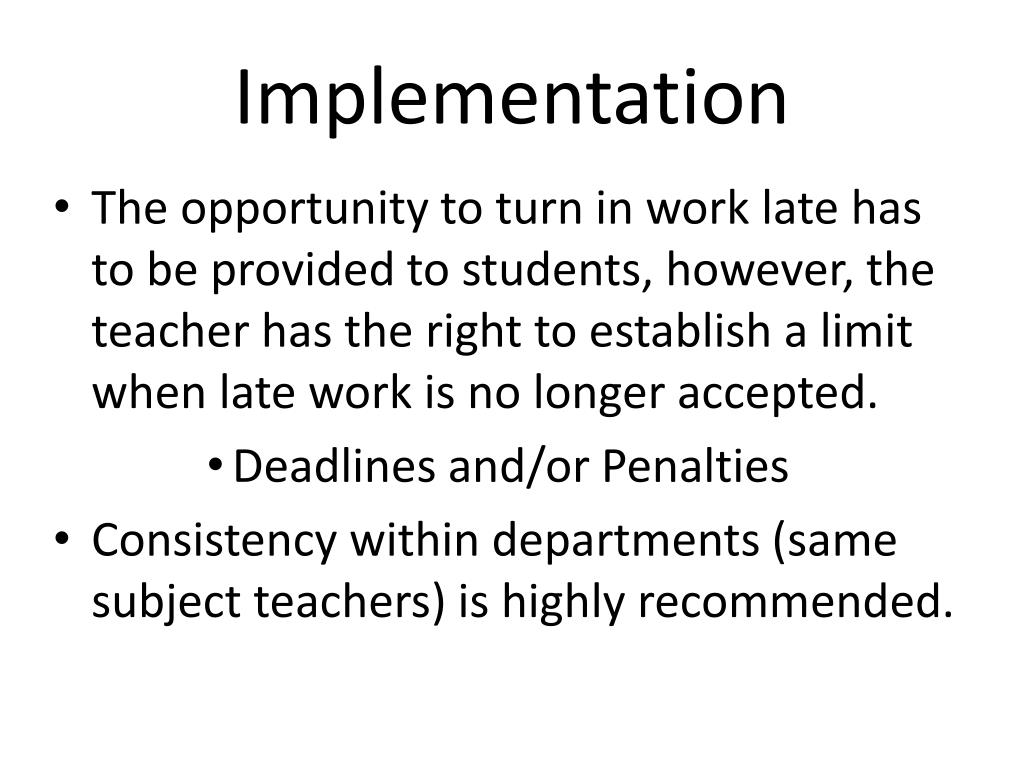 Implementation

• The opportunity to turn in work late has to be provided to students, however, the teacher has the right to establish a limit when late work is no longer accepted.

• Deadlines and/or Penalties

• Consistency within departments (same subject teachers) is highly recommended.